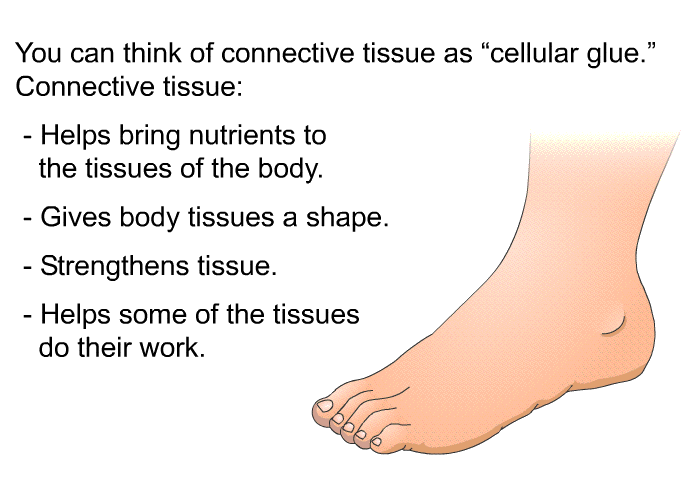 You can think of connective tissue as “cellular glue.” Connective tissue:

- Helps bring nutrients to the tissues of the body.

- Gives body tissues a shape.

- Strengthens tissue.

- Helps some of the tissues do their work.